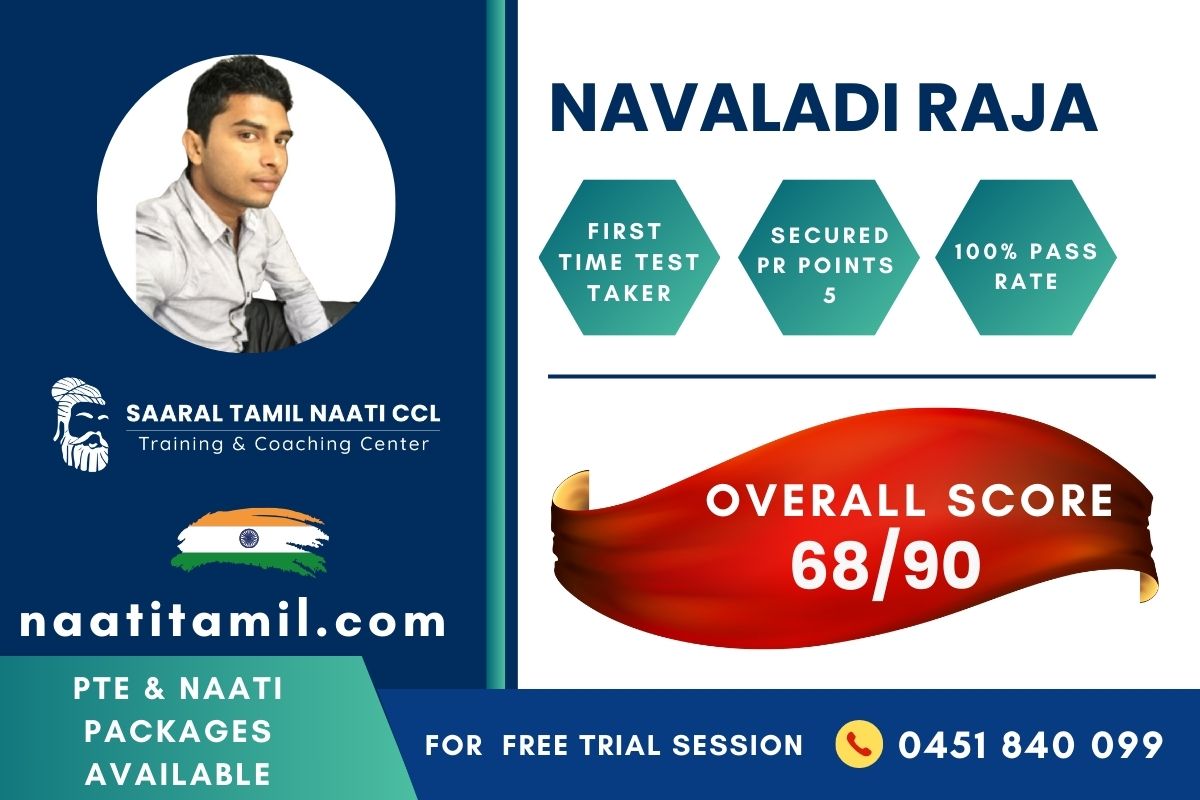 SAARAL TAMIL NAATI CCL
Training & Coaching Center

naatitamil.com

PTE & NAATI PACKAGES AVAILABLE

NAVALADI RAJA

FIRST TIME TEST TAKER

SECURED PR POINTS 5

100% PASS RATE

OVERALL SCORE
68/90

FOR FREE TRIAL SESSION

0451 840 099